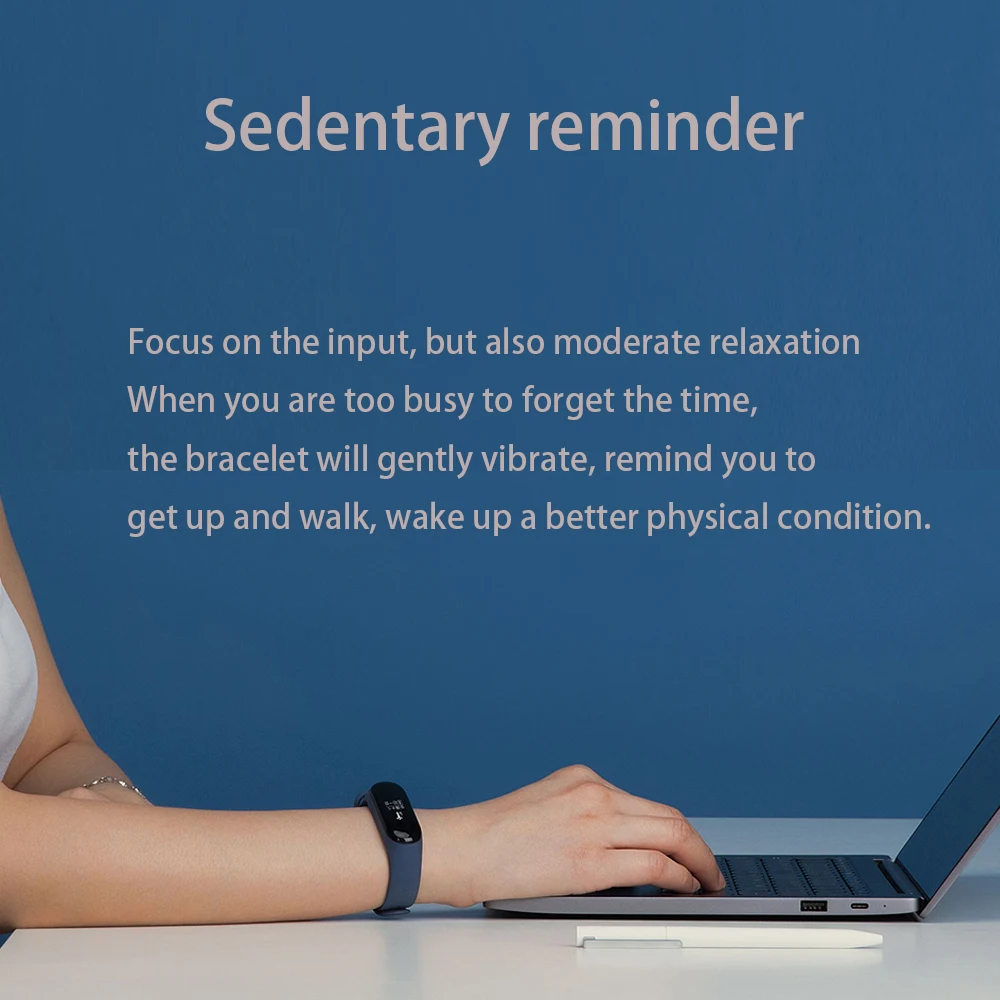 Sedentary reminder

Focus on the input, but also moderate relaxation When you are too busy to forget the time, the bracelet will gently vibrate, remind you to get up and walk, wake up a better physical condition.